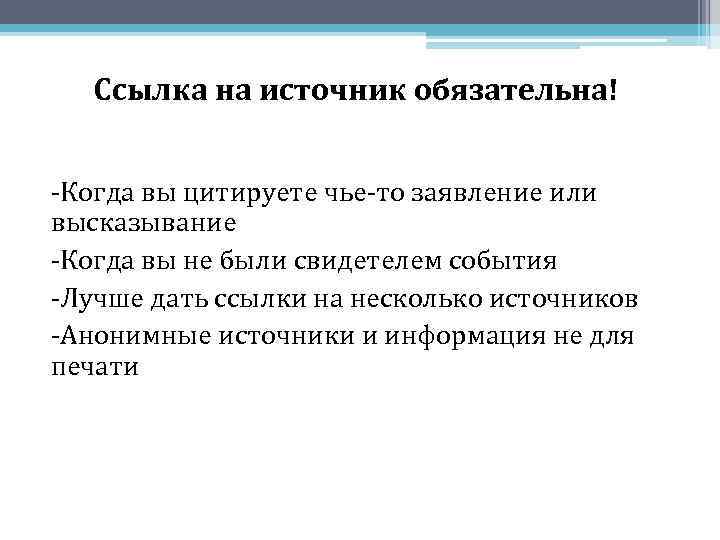 Ссылка на источник обязательна!

-Когда вы цитируете чье-то заявление или высказывание

-Когда вы не были свидетелем события

-Лучше дать ссылки на несколько источников

-Анонимные источники и информация не для печати